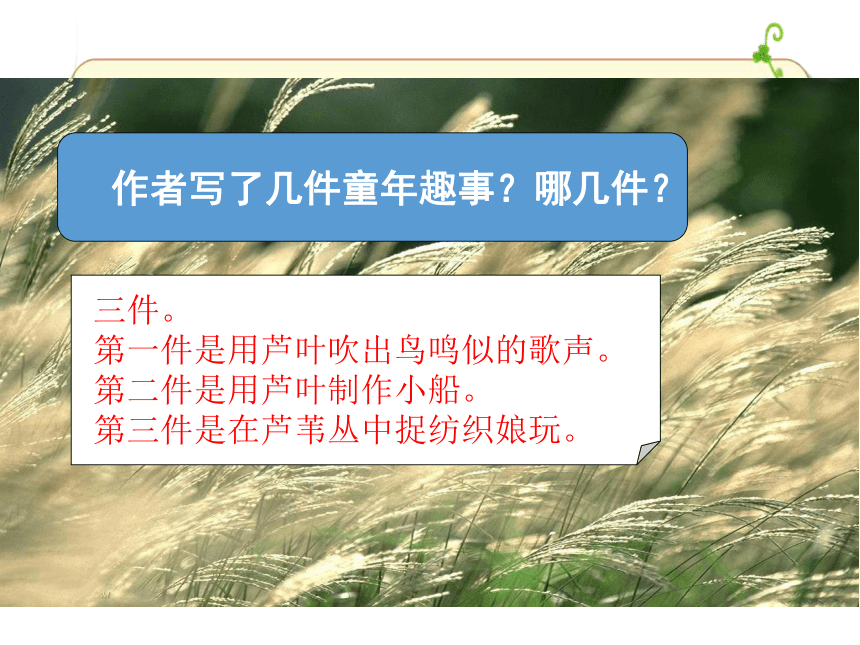 作者写了几件童年趣事？哪几件？

三件。
第一件是用芦叶吹出鸟鸣似的歌声。
第二件是用芦叶制作小船。
第三件是在芦苇丛中捉纺织娘玩。